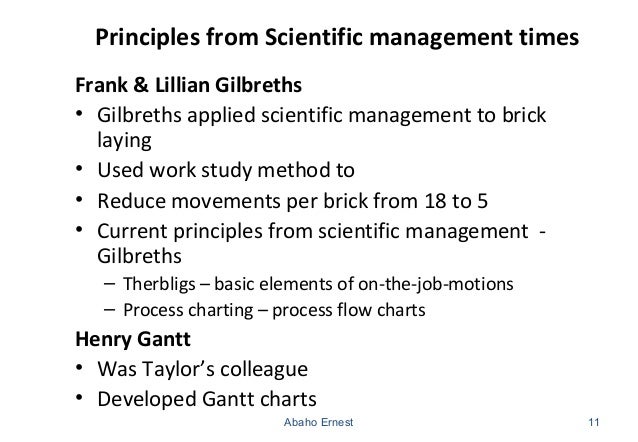 Principles from Scientific management times

Frank & Lillian Gilbreths

• Gilbreths applied scientific management to brick laying
• Used work study method to
• Reduce movements per brick from 18 to 5
• Current principles from scientific management - Gilbreths
 – Therbligs – basic elements of on-the-job-motions
 – Process charting – process flow charts

Henry Gantt

• Was Taylor's colleague
• Developed Gantt charts

Abaho Ernest

11